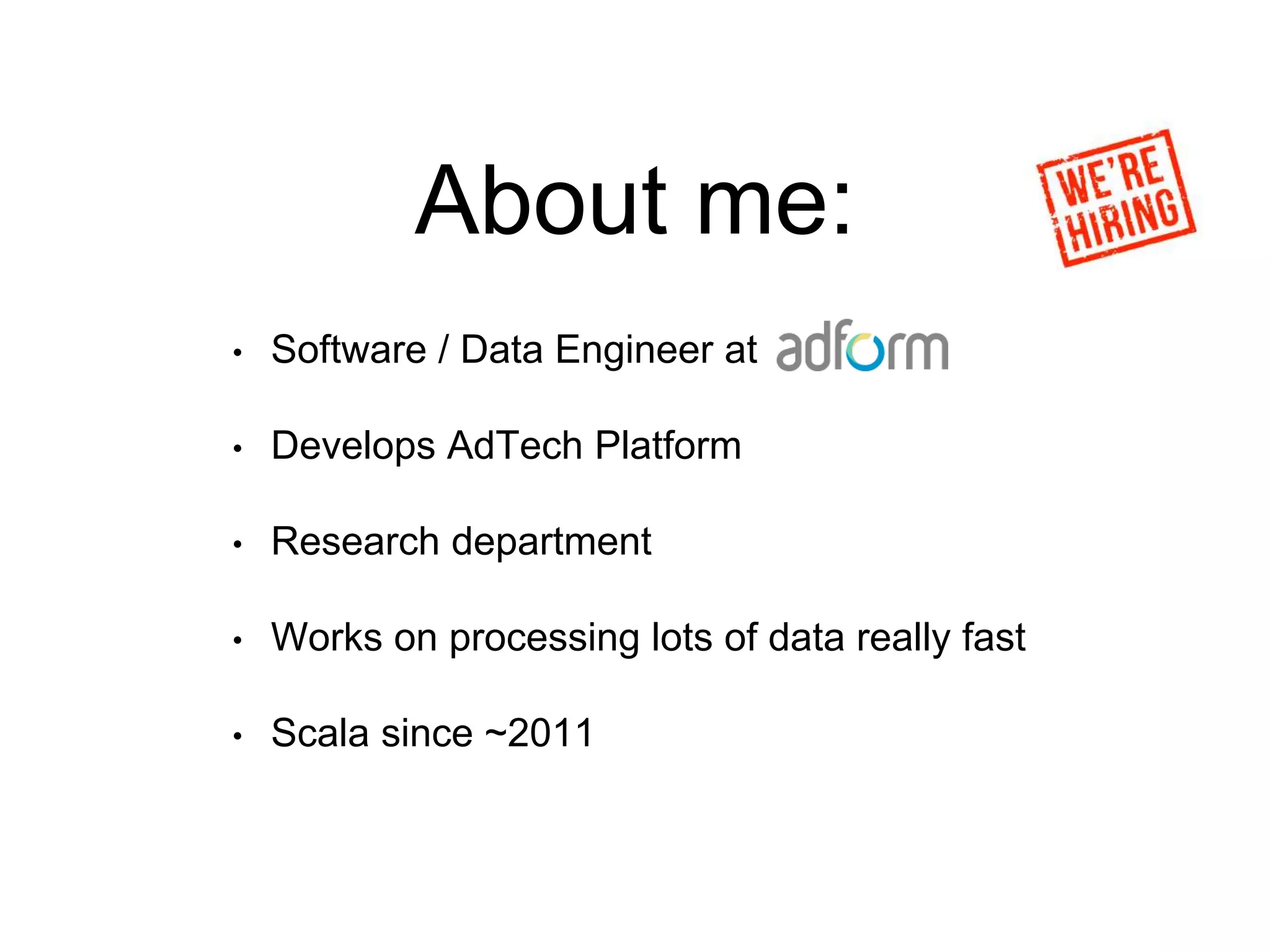 About me:

WE'RE HIRING

• Software / Data Engineer at adform

• Develops AdTech Platform

• Research department

• Works on processing lots of data really fast

• Scala since ~2011